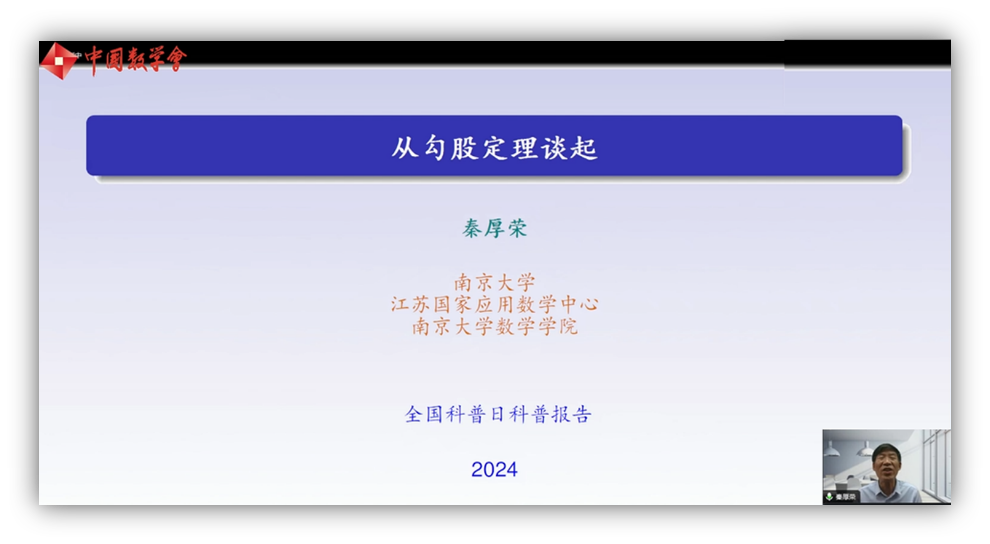 中国数学会

从勾股定理谈起

秦厚荣

南京大学
江苏国家应用数学中心
南京大学数学学院

全国科普日科普报告

2024

秦厚荣